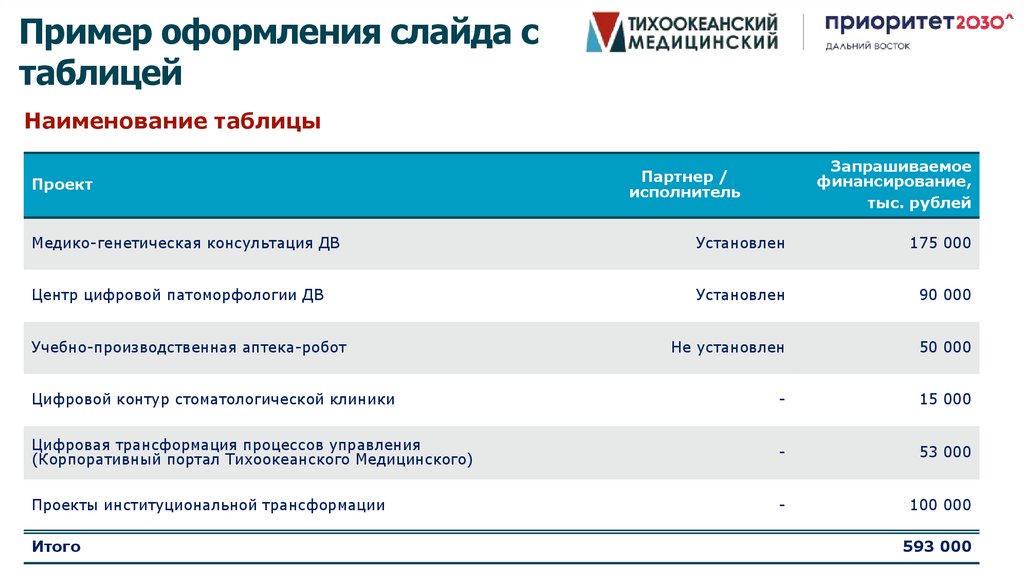 Пример оформления слайда с таблицей

ТИХООКЕАНСКИЙ МЕДИЦИНСКИЙ

приоритет2030^
ДАЛЬНИЙ ВОСТОК

Наименование таблицы

| Проект | Партнер / исполнитель | Запрашиваемое финансирование, тыс. рублей |
|---|---|---|
| Медико-генетическая консультация ДВ | Установлен | 175 000 |
| Центр цифровой патоморфологии ДВ | Установлен | 90 000 |
| Учебно-производственная аптека-робот | Не установлен | 50 000 |
| Цифровой контур стоматологической клиники | - | 15 000 |
| Цифровая трансформация процессов управления (Корпоративный портал Тихоокеанского Медицинского) | - | 53 000 |
| Проекты институциональной трансформации | - | 100 000 |
| Итого | | 593 000 |